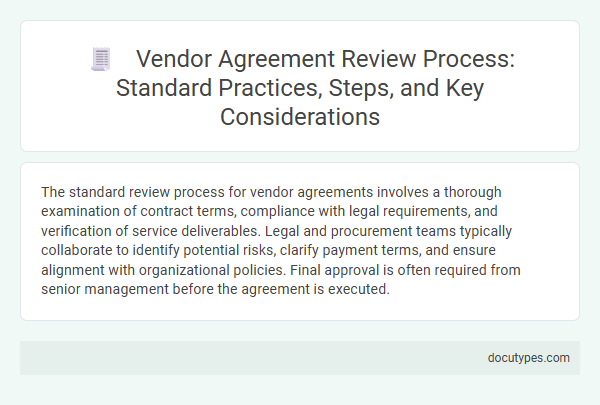 Vendor Agreement Review Process: Standard Practices, Steps, and Key Considerations

The standard review process for vendor agreements involves a thorough examination of contract terms, compliance with legal requirements, and verification of service deliverables. Legal and procurement teams typically collaborate to identify potential risks, clarify payment terms, and ensure alignment with organizational policies. Final approval is often required from senior management before the agreement is executed.

docutypes.com